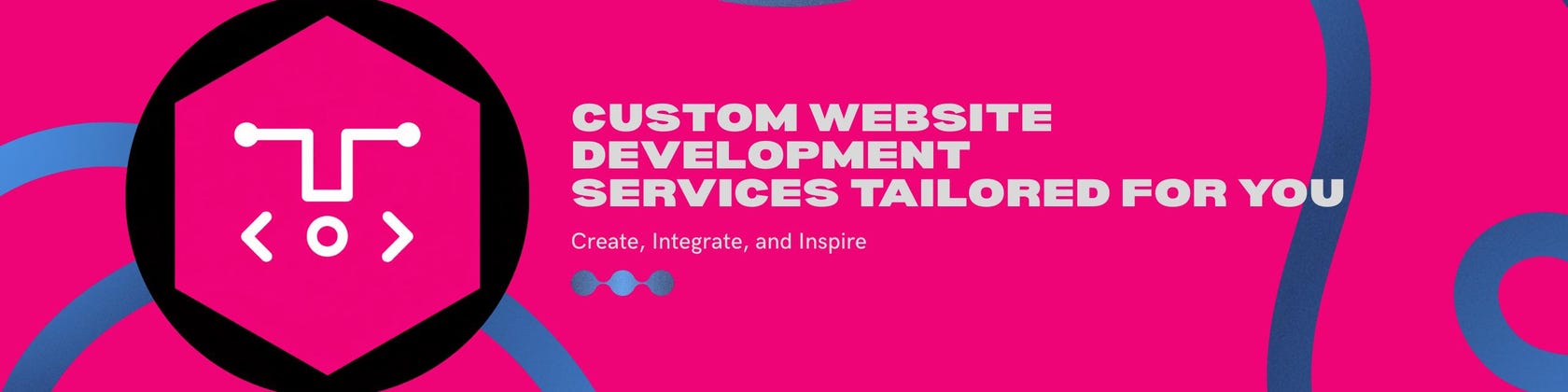 CUSTOM WEBSITE DEVELOPMENT SERVICES TAILORED FOR YOU

Create, Integrate, and Inspire